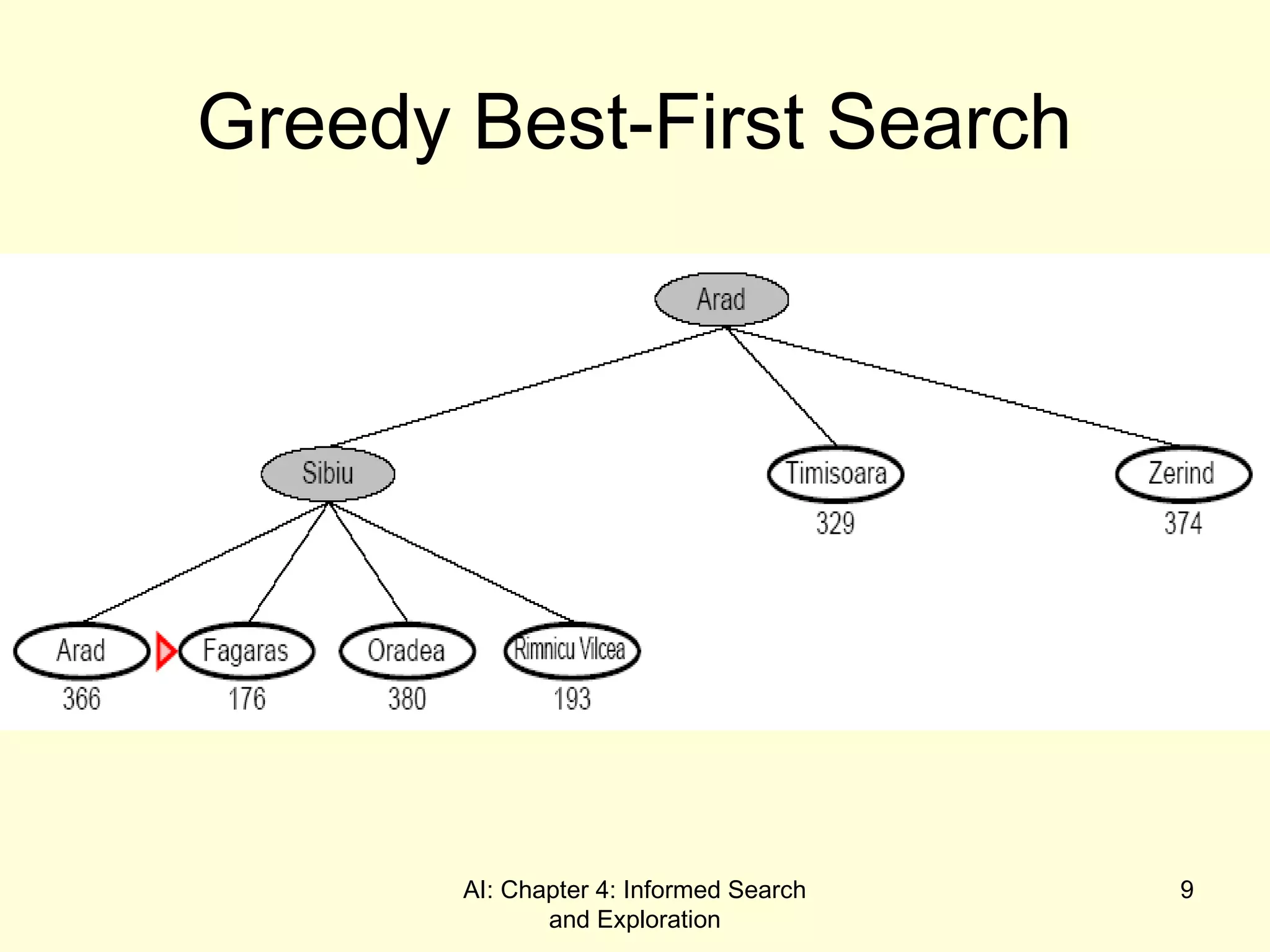 Greedy Best-First Search

Arad

Sibiu

Timisoara
329

Zerind
374

Arad
366

Fagaras
176

Oradea
380

Rimnicu Vilcea
193

AI: Chapter 4: Informed Search and Exploration

9